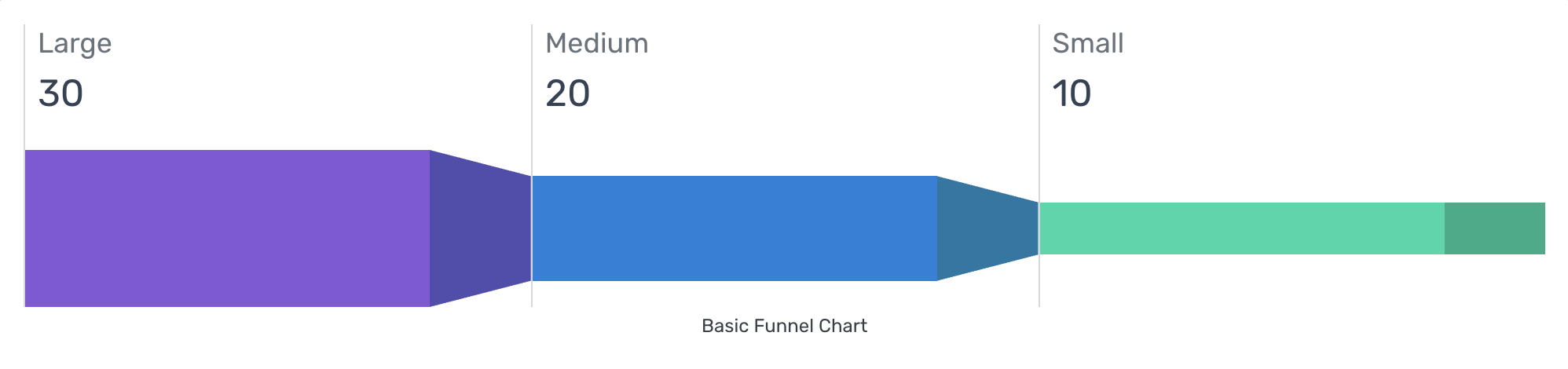 Large
30

Medium
20

Small
10

Basic Funnel Chart